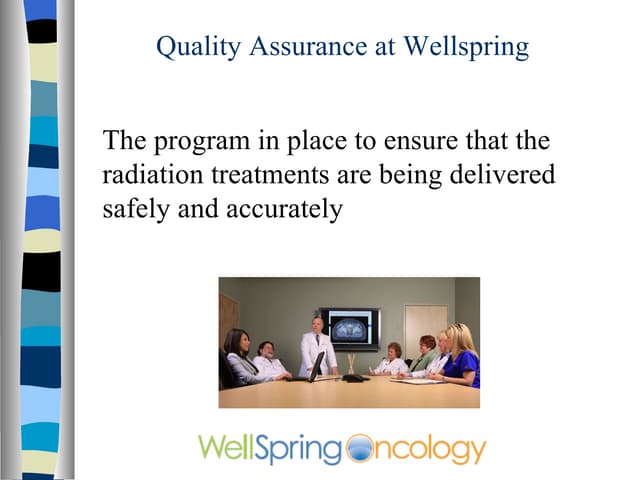 Quality Assurance at Wellspring

The program in place to ensure that the radiation treatments are being delivered safely and accurately

WellSpring Oncology